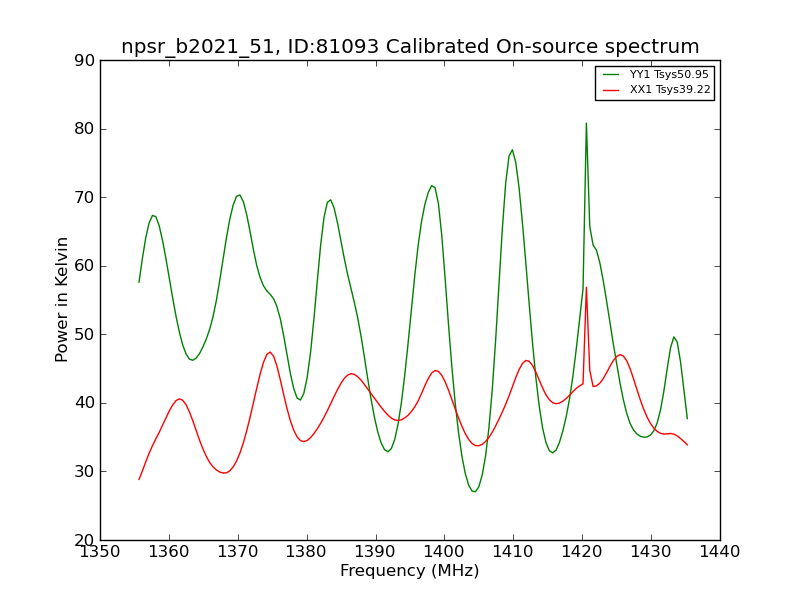 npsr_b2021_51, ID:81093 Calibrated On-source spectrum

YY1 Tsys50.95
XX1 Tsys39.22

Power in Kelvin

90
80
70
60
50
40
30
20

1350 1360 1370 1380 1390 1400 1410 1420 1430 1440

Frequency (MHz)